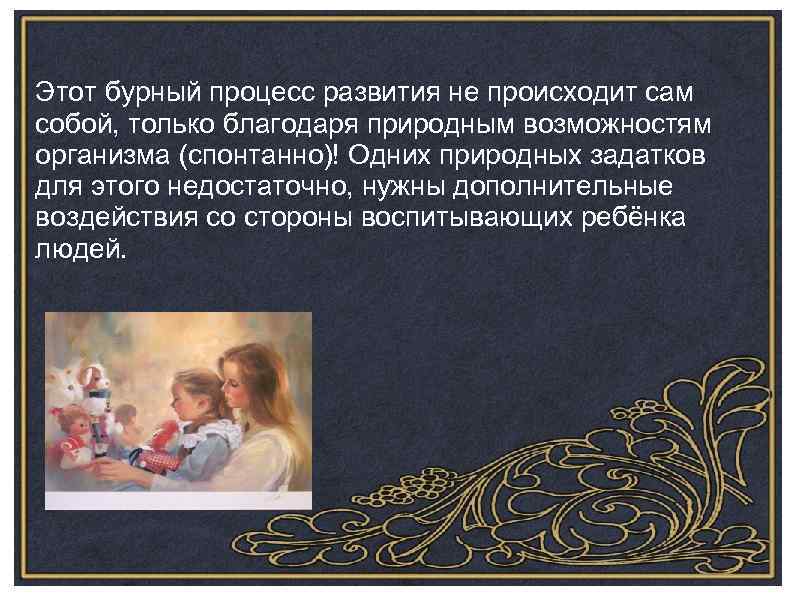 Этот бурный процесс развития не происходит сам собой, только благодаря природным возможностям организма (спонтанно)! Одних природных задатков для этого недостаточно, нужны дополнительные воздействия со стороны воспитывающих ребёнка людей.